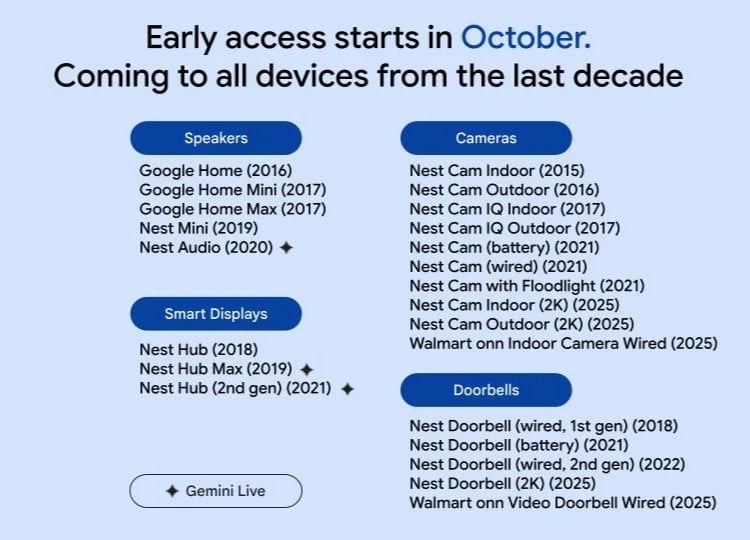 Early access starts in October.
Coming to all devices from the last decade

Speakers

Google Home (2016)
Google Home Mini (2017)
Google Home Max (2017)
Nest Mini (2019)
Nest Audio (2020) ✦

Smart Displays

Nest Hub (2018)
Nest Hub Max (2019) ✦
Nest Hub (2nd gen) (2021) ✦

✦ Gemini Live

Cameras

Nest Cam Indoor (2015)
Nest Cam Outdoor (2016)
Nest Cam IQ Indoor (2017)
Nest Cam IQ Outdoor (2017)
Nest Cam (battery) (2021)
Nest Cam (wired) (2021)
Nest Cam with Floodlight (2021)
Nest Cam Indoor (2K) (2025)
Nest Cam Outdoor (2K) (2025)
Walmart onn Indoor Camera Wired (2025)

Doorbells

Nest Doorbell (wired, 1st gen) (2018)
Nest Doorbell (battery) (2021)
Nest Doorbell (wired, 2nd gen) (2022)
Nest Doorbell (2K) (2025)
Walmart onn Video Doorbell Wired (2025)